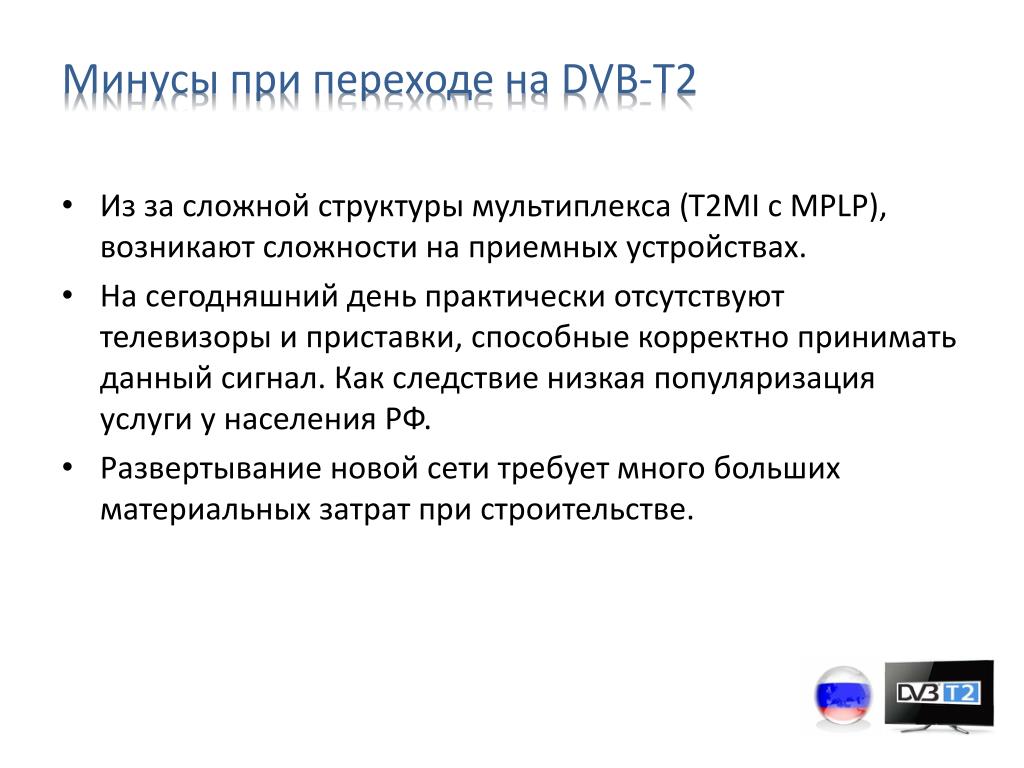 Минусы при переходе на DVB-T2

• Из за сложной структуры мультиплекса (T2MI с MPLP), возникают сложности на приемных устройствах.
• На сегодняшний день практически отсутствуют телевизоры и приставки, способные корректно принимать данный сигнал. Как следствие низкая популяризация услуги у населения РФ.
• Развертывание новой сети требует много больших материальных затрат при строительстве.

DVB T2